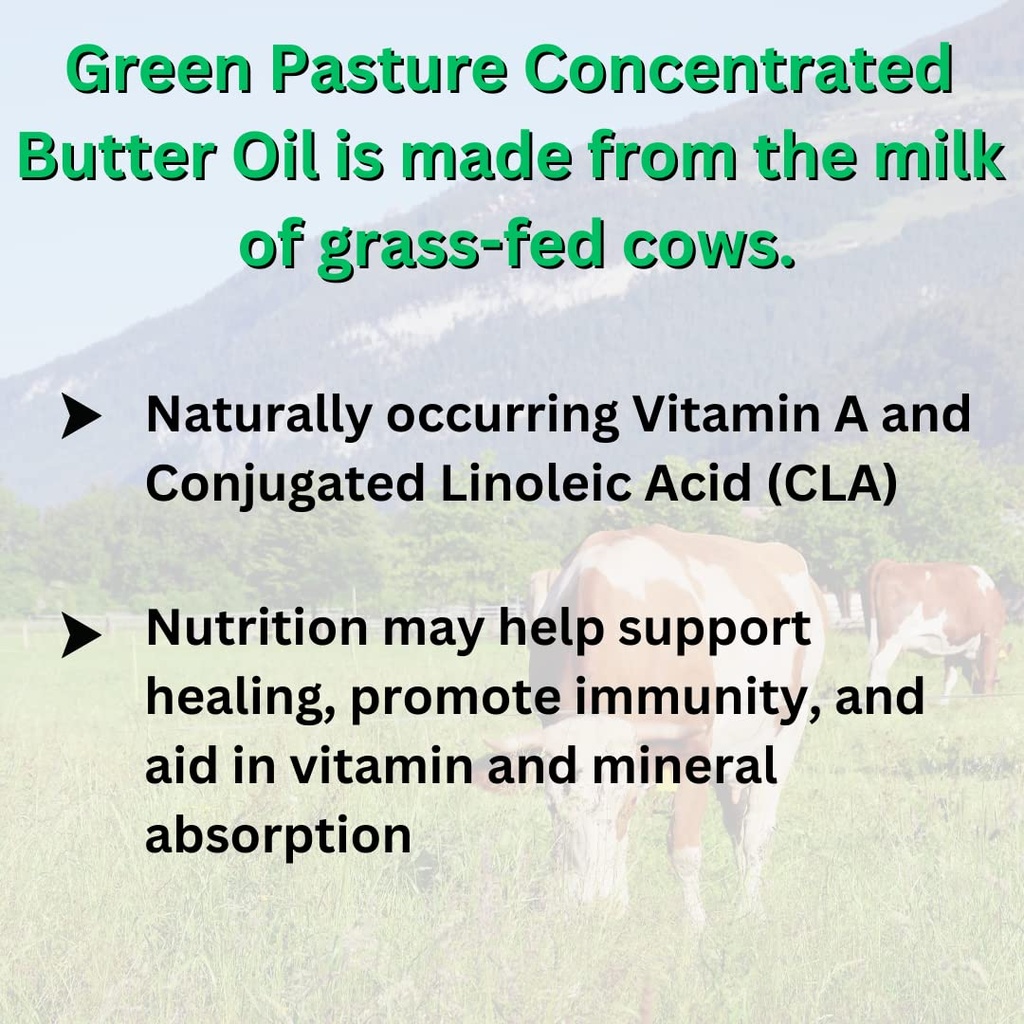 Green Pasture Concentrated Butter Oil is made from the milk of grass-fed cows.

➤ Naturally occurring Vitamin A and Conjugated Linoleic Acid (CLA)

➤ Nutrition may help support healing, promote immunity, and aid in vitamin and mineral absorption